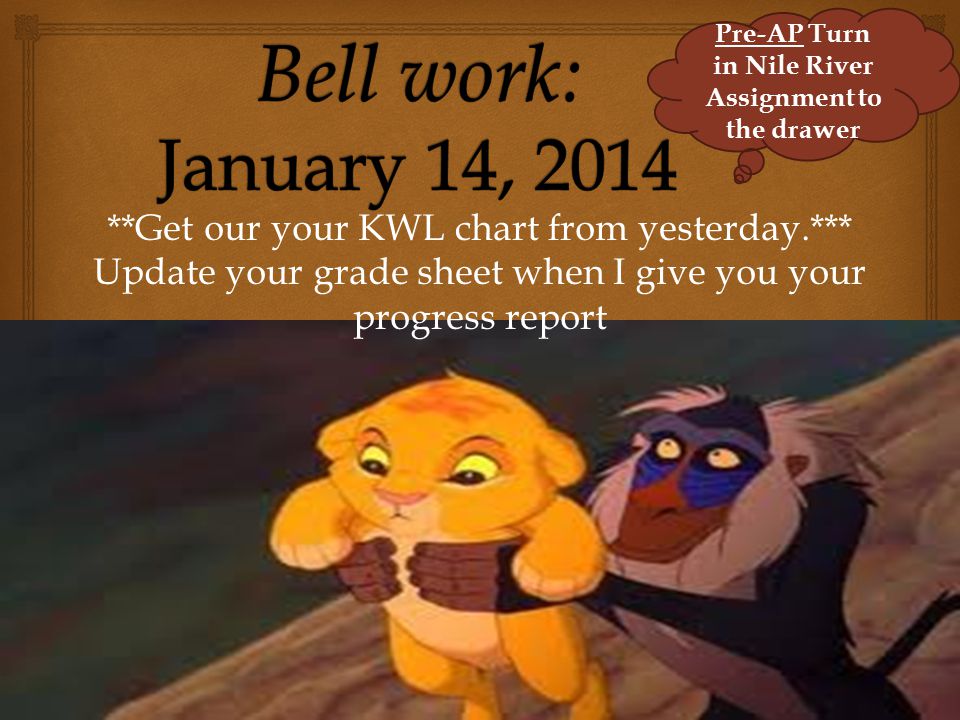 Bell work:
January 14, 2014

Pre-AP Turn in Nile River Assignment to the drawer

**Get our your KWL chart from yesterday.***
Update your grade sheet when I give you your progress report